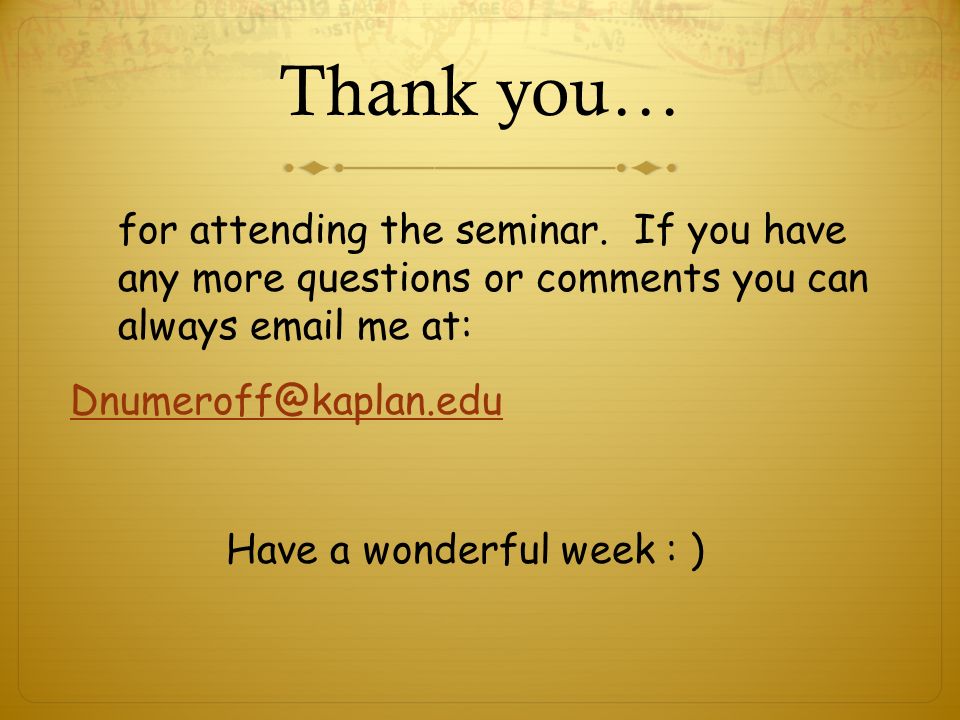 Thank you…

for attending the seminar. If you have any more questions or comments you can always email me at:

Dnumeroff@kaplan.edu

Have a wonderful week : )